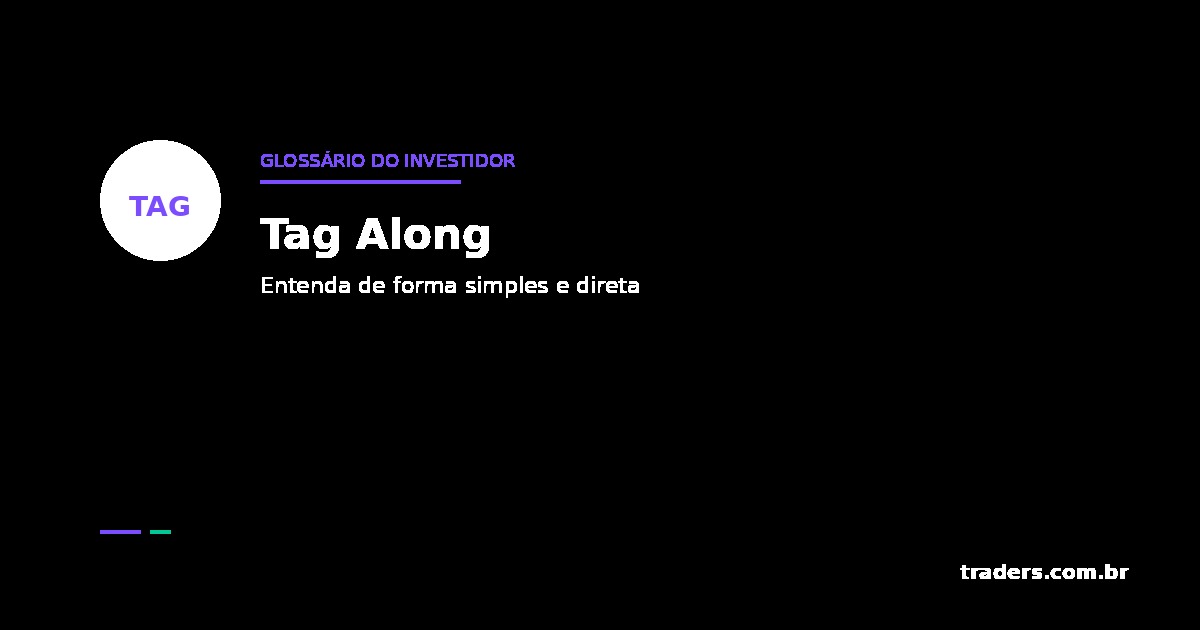 TAG

GLOSSÁRIO DO INVESTIDOR

Tag Along

Entenda de forma simples e direta

traders.com.br